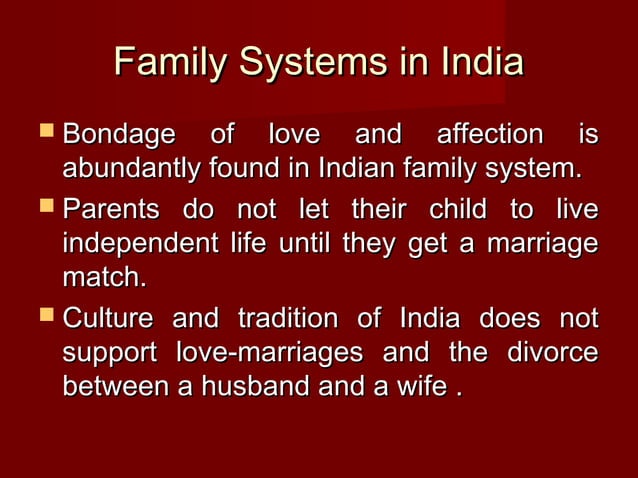 Family Systems in India

- Bondage of love and affection is abundantly found in Indian family system.
- Parents do not let their child to live independent life until they get a marriage match.
- Culture and tradition of India does not support love-marriages and the divorce between a husband and a wife .